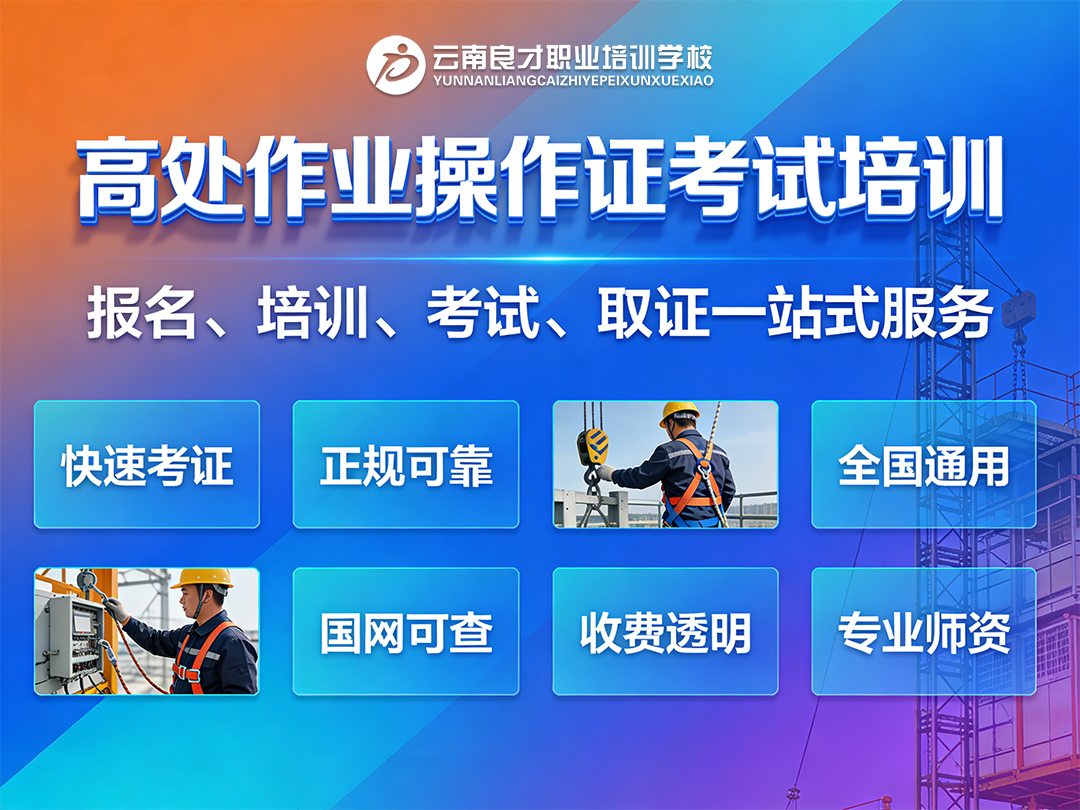 云南良才职业培训学校
YUNNANLIANGCAIZHIYEPEIXUNXUEXIAO

高处作业操作证考试培训

报名、培训、考试、取证一站式服务

快速考证
正规可靠
全国通用
国网可查
收费透明
专业师资